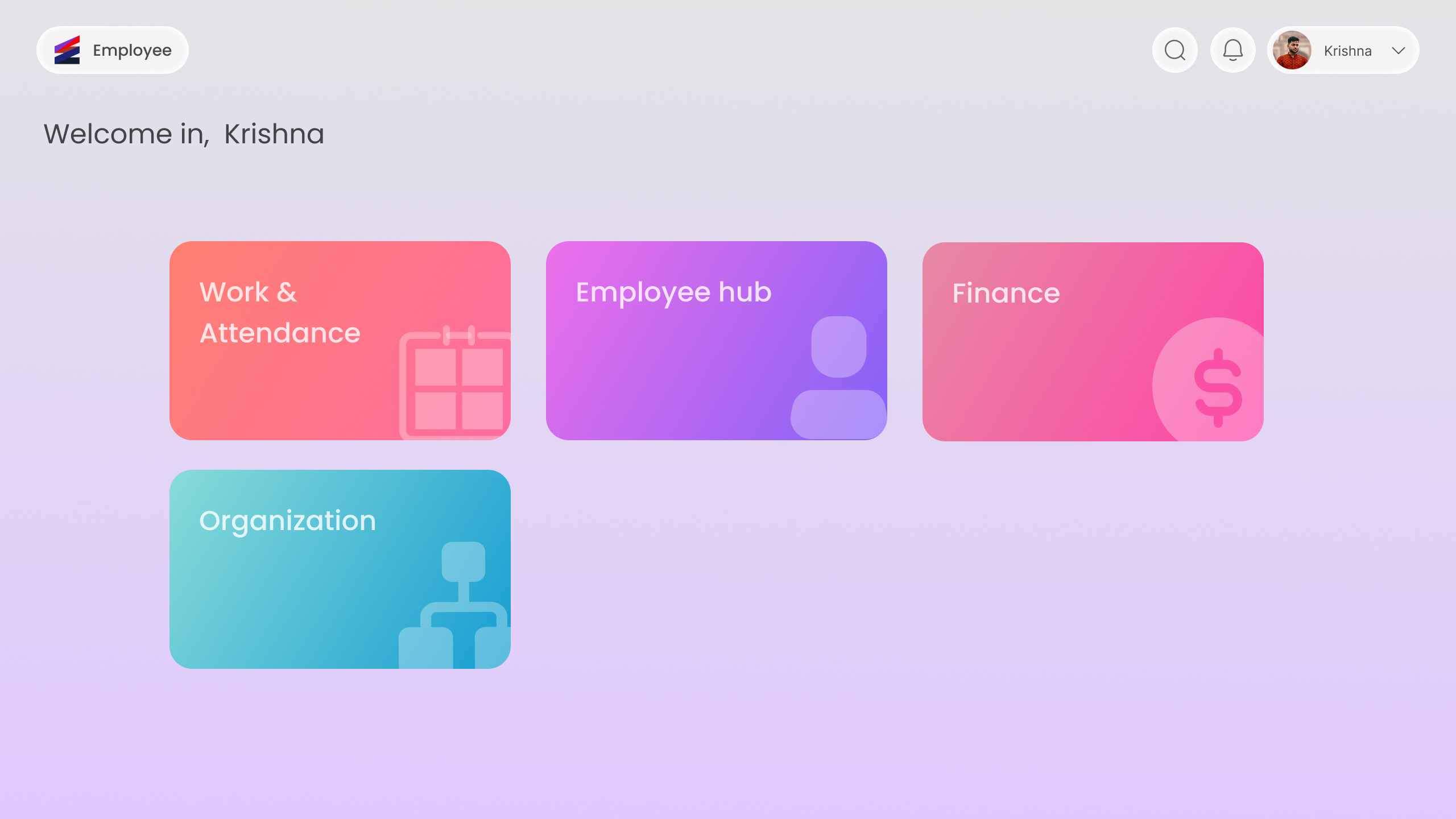 Employee

Krishna

Welcome in, Krishna

Work & Attendance

Employee hub

Finance

Organization